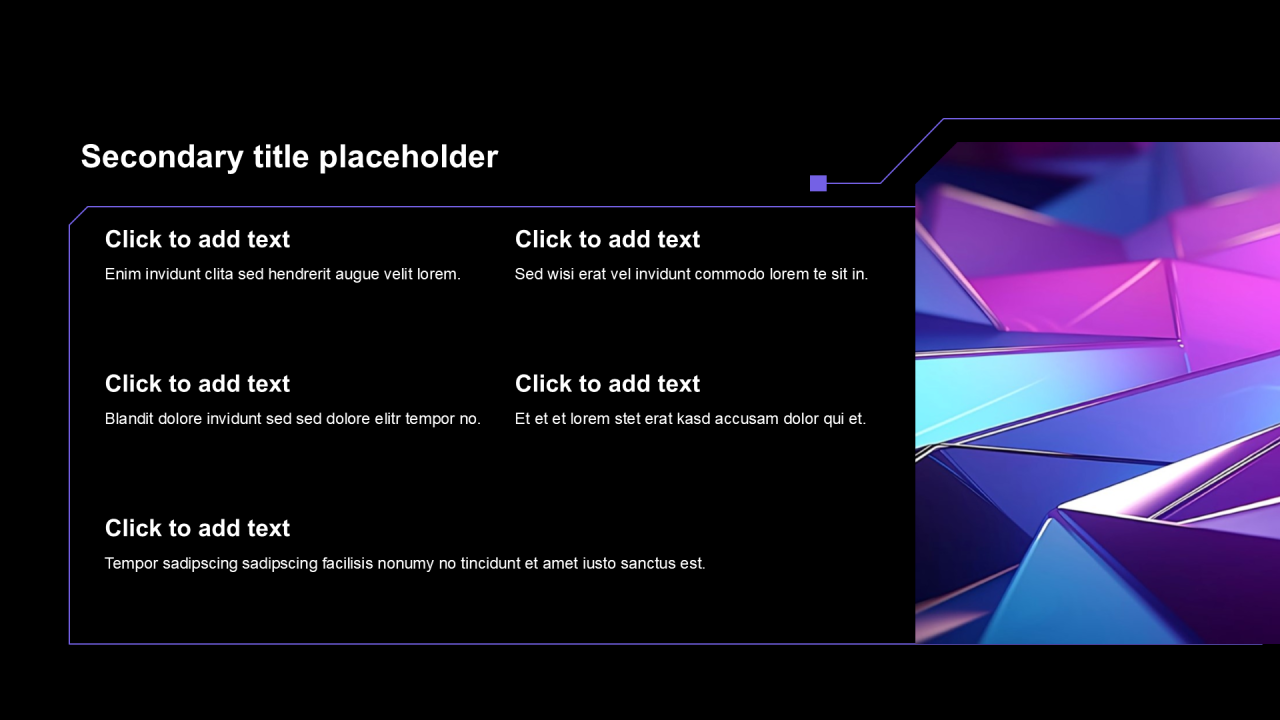 Secondary title placeholder

Click to add text

Enim invidunt clita sed hendrerit augue velit lorem.

Click to add text

Sed wisi erat vel invidunt commodo lorem te sit in.

Click to add text

Blandit dolore invidunt sed sed dolore elitr tempor no.

Click to add text

Et et et lorem stet erat kasd accusam dolor qui et.

Click to add text

Tempor sadipscing sadipscing facilisis nonumy no tincidunt et amet iusto sanctus est.